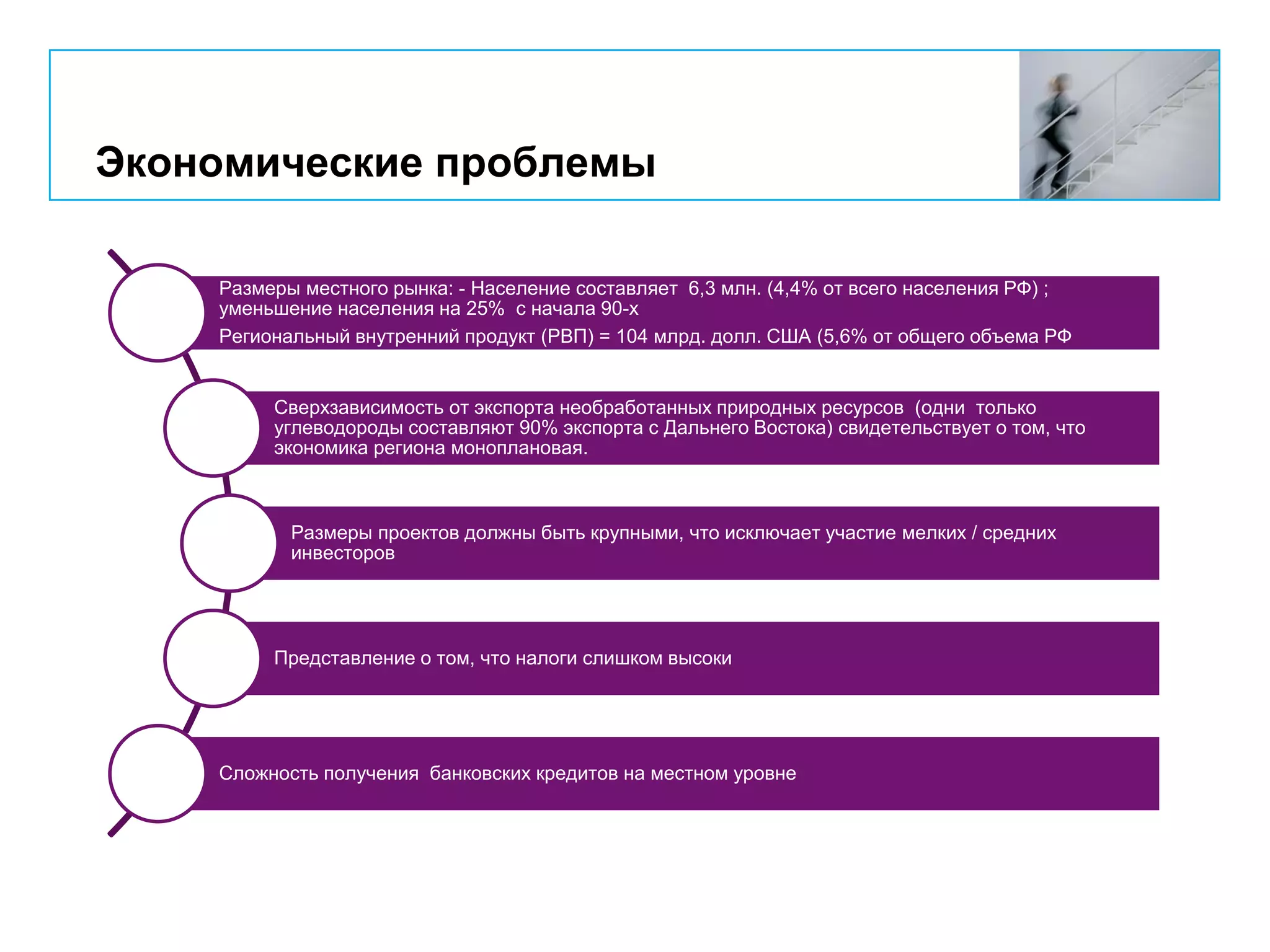 Экономические проблемы

Размеры местного рынка: - Население составляет 6,3 млн. (4,4% от всего населения РФ) ; уменьшение населения на 25% с начала 90-х

Региональный внутренний продукт (РВП) = 104 млрд. долл. США (5,6% от общего объема РФ

Сверхзависимость от экспорта необработанных природных ресурсов (одни только углеводороды составляют 90% экспорта с Дальнего Востока) свидетельствует о том, что экономика региона моноплановая.

Размеры проектов должны быть крупными, что исключает участие мелких / средних инвесторов

Представление о том, что налоги слишком высоки

Сложность получения банковских кредитов на местном уровне